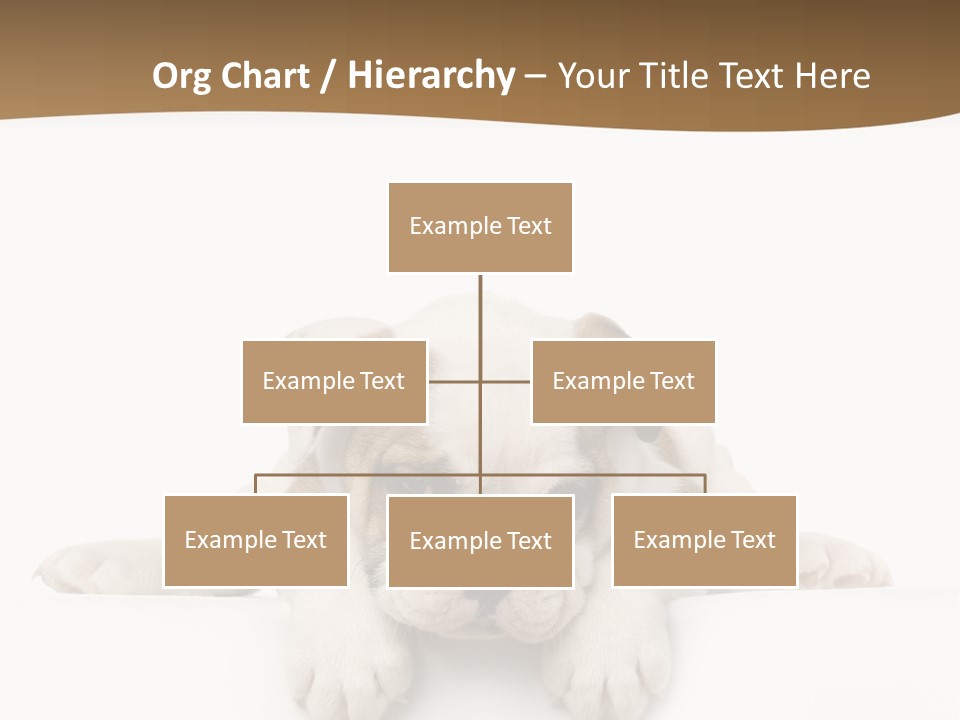 Org Chart / Hierarchy – Your Title Text Here

Example Text

Example Text

Example Text

Example Text

Example Text

Example Text